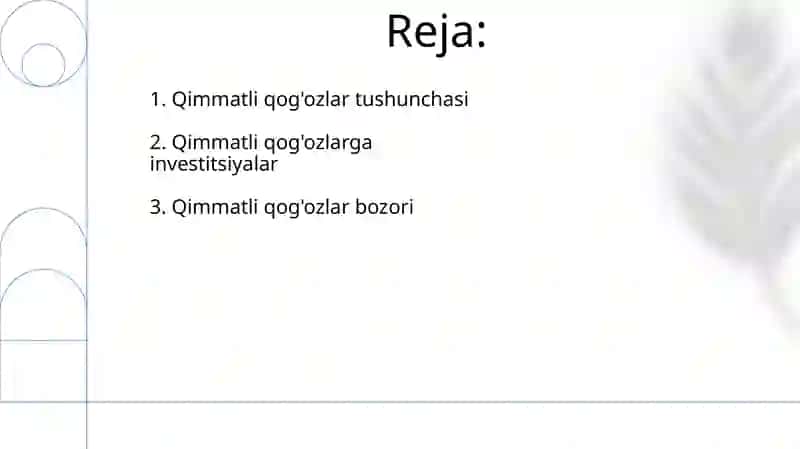 Reja:

1. Qimmatli qog'ozlar tushunchasi

2. Qimmatli qog'ozlarga investitsiyalar

3. Qimmatli qog'ozlar bozori